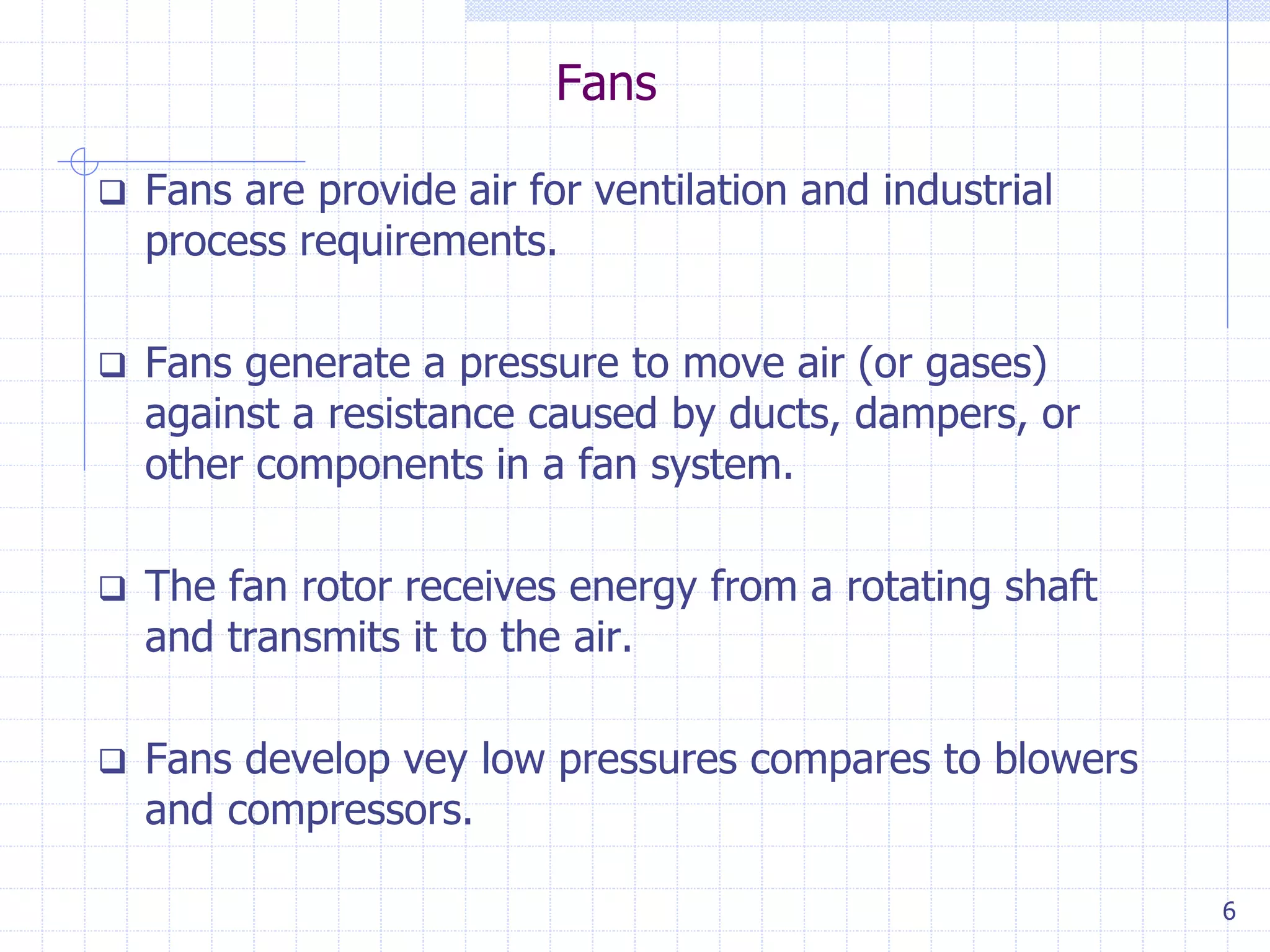 Fans

❑ Fans are provide air for ventilation and industrial process requirements.

❑ Fans generate a pressure to move air (or gases) against a resistance caused by ducts, dampers, or other components in a fan system.

❑ The fan rotor receives energy from a rotating shaft and transmits it to the air.

❑ Fans develop vey low pressures compares to blowers and compressors.

6